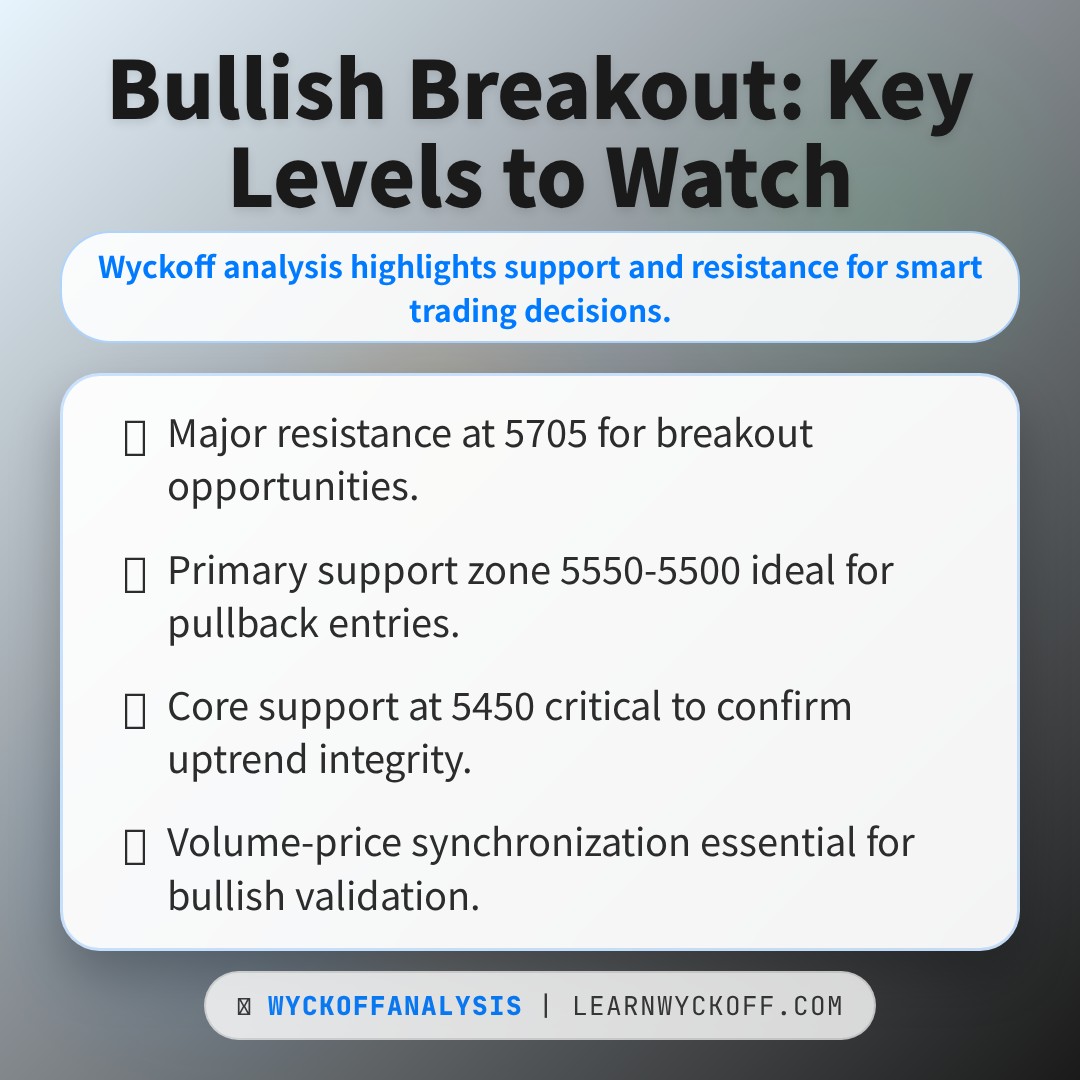 Bullish Breakout: Key Levels to Watch

Wyckoff analysis highlights support and resistance for smart trading decisions.

Major resistance at 5705 for breakout opportunities.

Primary support zone 5550-5500 ideal for pullback entries.

Core support at 5450 critical to confirm uptrend integrity.

Volume-price synchronization essential for bullish validation.

WYCKOFFANALYSIS | LEARNWYCKOFF.COM